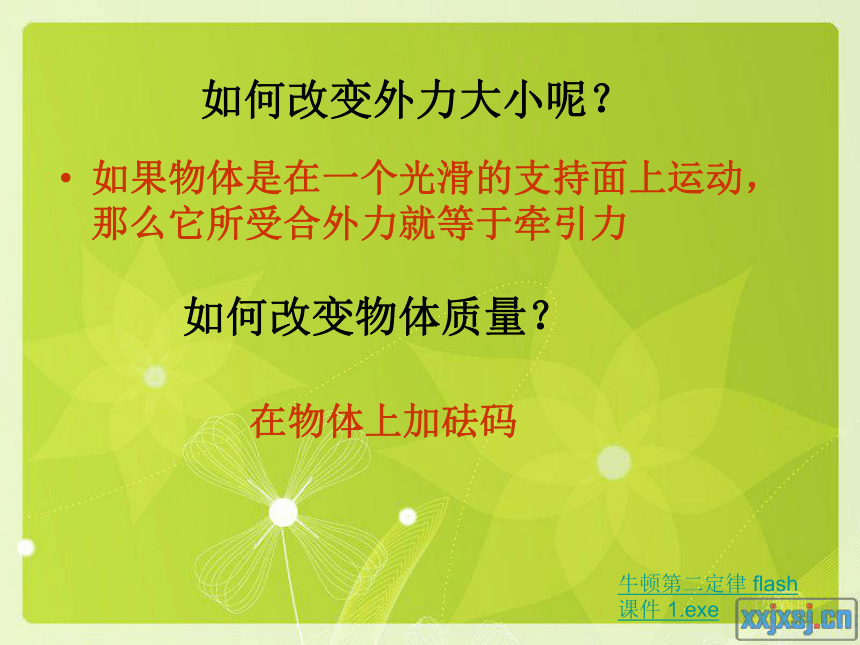 如何改变外力大小呢？

• 如果物体是在一个光滑的支持面上运动，那么它所受合外力就等于牵引力

如何改变物体质量？

在物体上加砝码

牛顿第二定律 flash 课件 1.exe

xxjxsj.cn